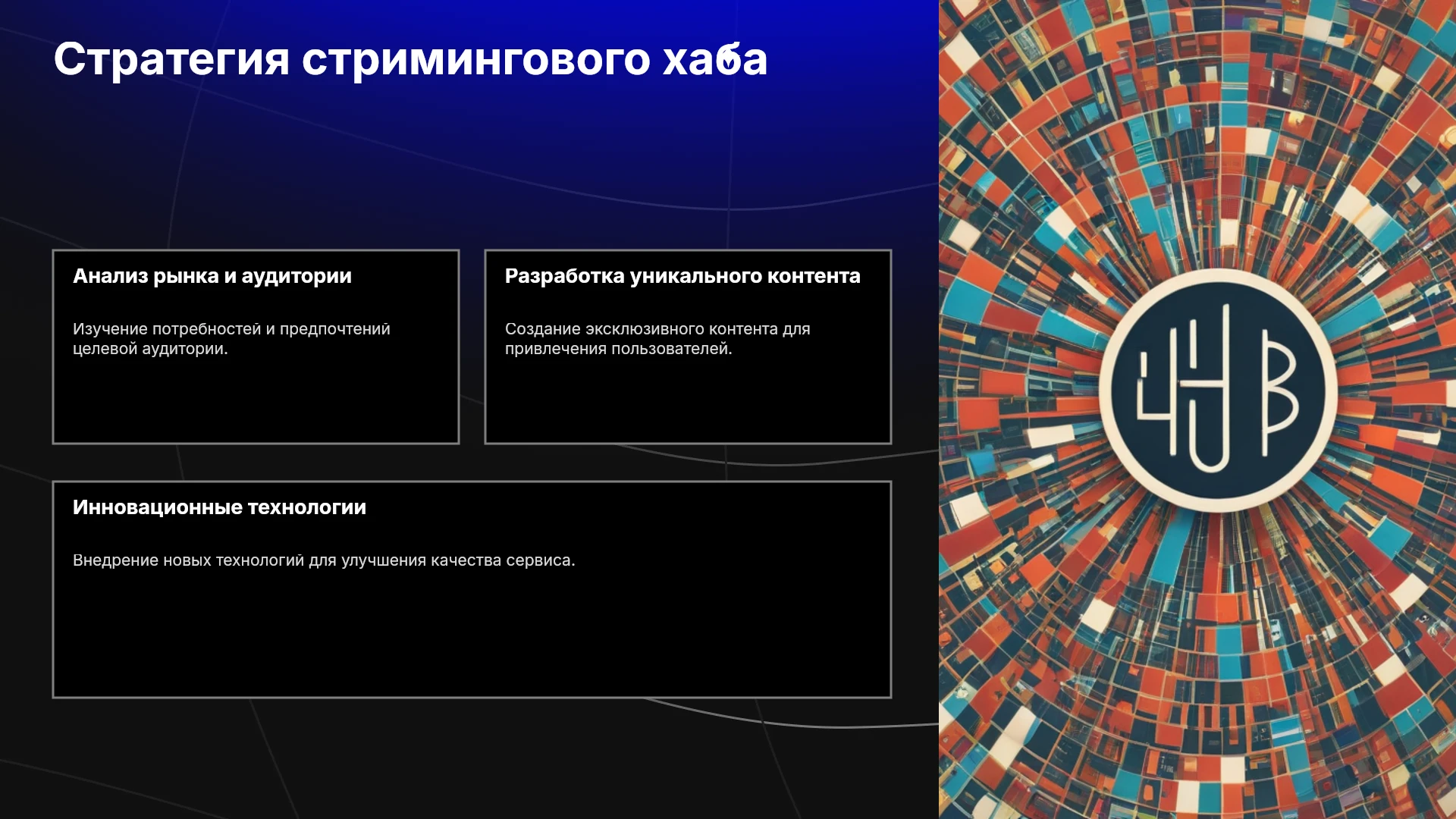 Стратегия стримингового хаба

Анализ рынка и аудитории

Изучение потребностей и предпочтений целевой аудитории.

Разработка уникального контента

Создание эксклюзивного контента для привлечения пользователей.

Инновационные технологии

Внедрение новых технологий для улучшения качества сервиса.